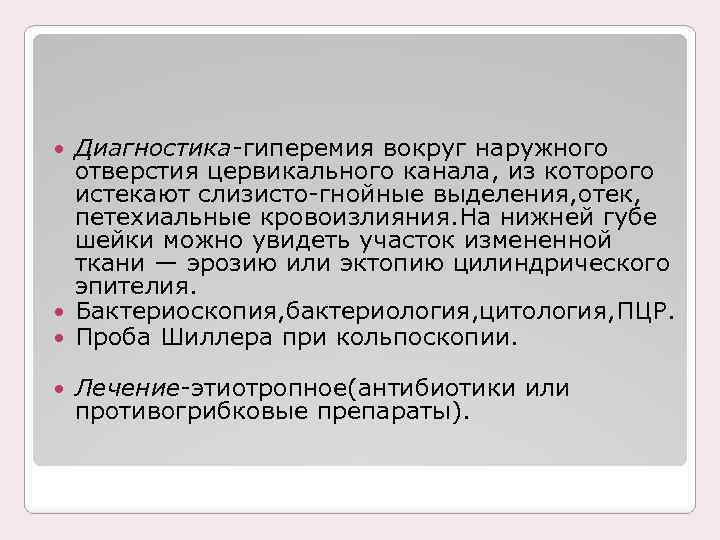 • Диагностика-гиперемия вокруг наружного отверстия цервикального канала, из которого истекают слизисто-гнойные выделения,отек, петехиальные кровоизлияния.На нижней губе шейки можно увидеть участок измененной ткани — эрозию или эктопию цилиндрического эпителия.
• Бактериоскопия,бактериология,цитология,ПЦР.
• Проба Шиллера при кольпоскопии.

• Лечение-этиотропное(антибиотики или противогрибковые препараты).